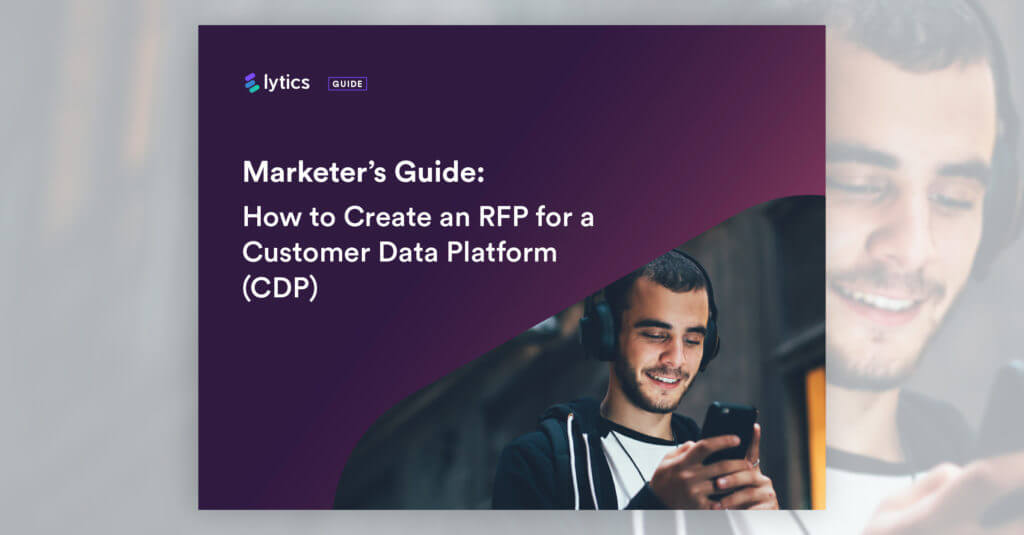 lytics GUIDE

Marketer's Guide:

How to Create an RFP for a Customer Data Platform (CDP)